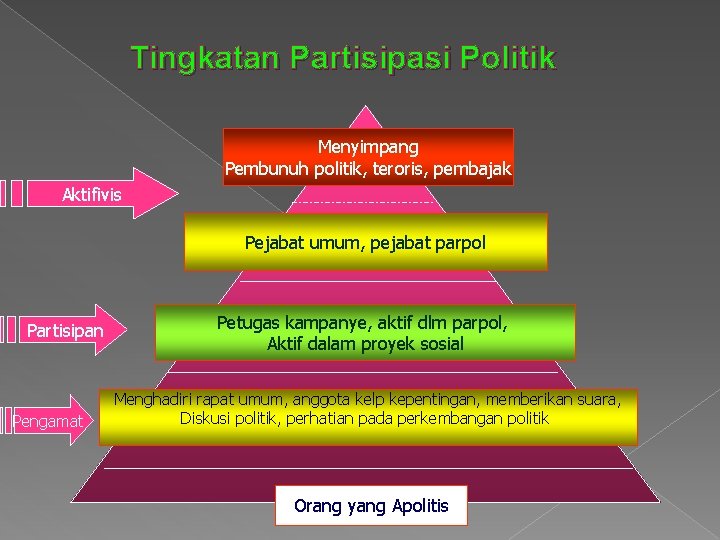 Tingkatan Partisipasi Politik

Menyimpang
Pembunuh politik, teroris, pembajak

Aktifivis

Pejabat umum, pejabat parpol

Partisipan

Petugas kampanye, aktif dlm parpol,
Aktif dalam proyek sosial

Pengamat

Menghadiri rapat umum, anggota kelp kepentingan, memberikan suara,
Diskusi politik, perhatian pada perkembangan politik

Orang yang Apolitis